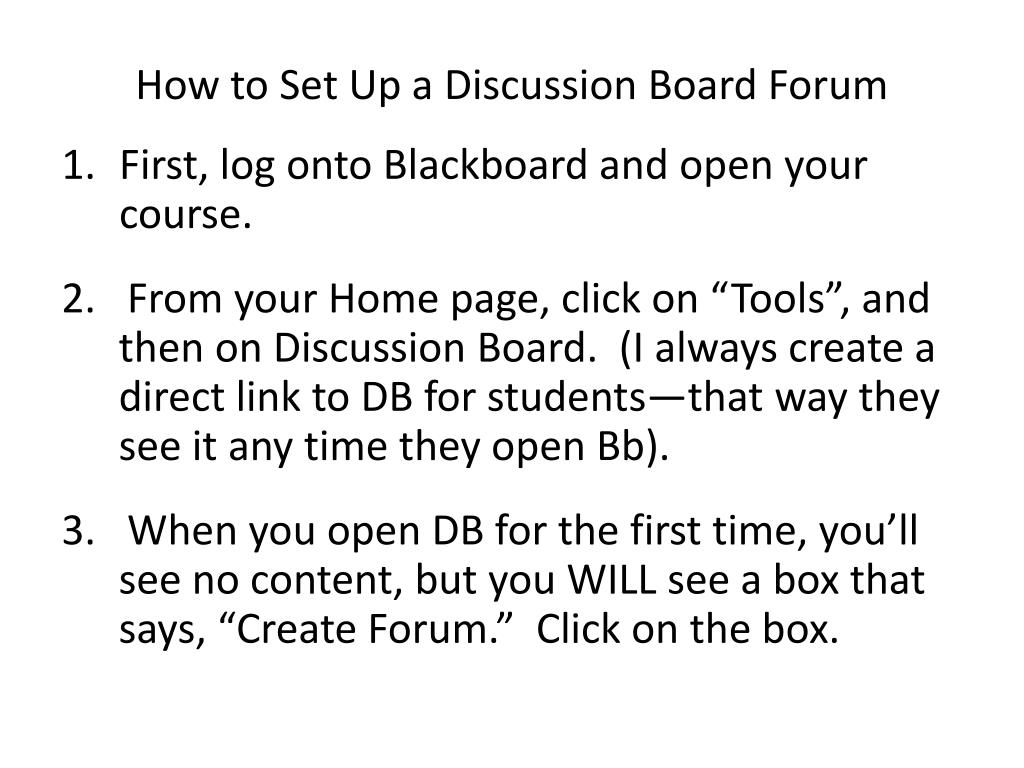 How to Set Up a Discussion Board Forum

1. First, log onto Blackboard and open your course.

2. From your Home page, click on “Tools”, and then on Discussion Board. (I always create a direct link to DB for students—that way they see it any time they open Bb).

3. When you open DB for the first time, you’ll see no content, but you WILL see a box that says, “Create Forum.” Click on the box.